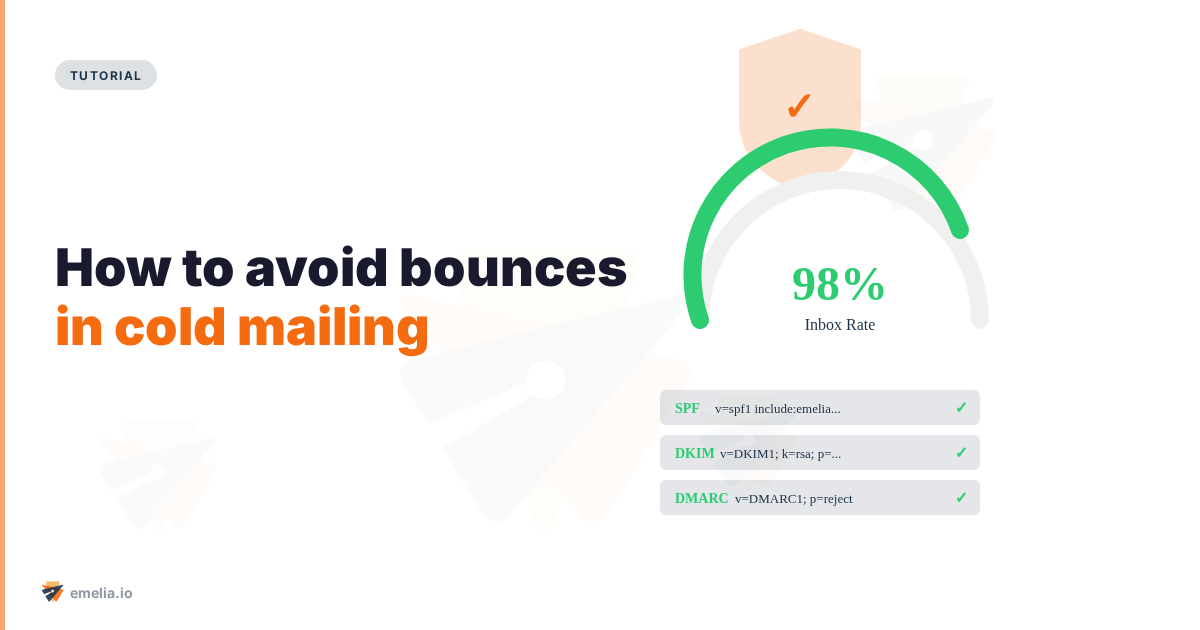 TUTORIAL

How to avoid bounces in cold mailing

✓

98%
Inbox Rate

SPF v=spf1 include:emelia... ✓

DKIM v=DKIM1; k=rsa; p=... ✓

DMARC v=DMARC1; p=reject ✓

emelia.io